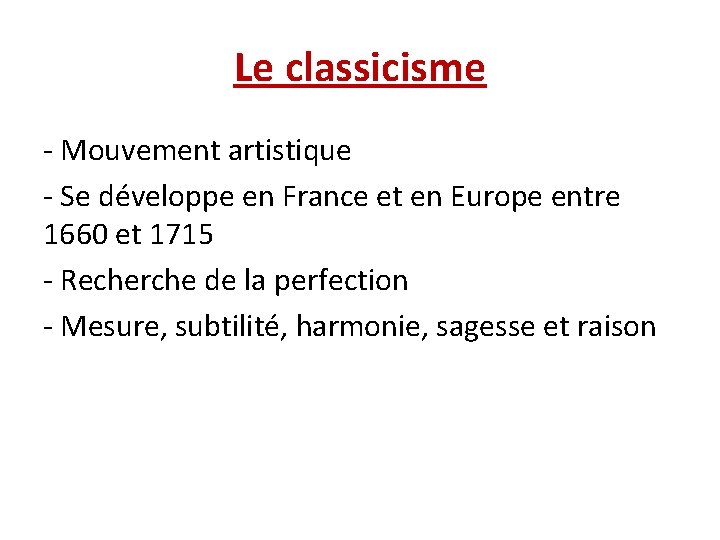 Le classicisme

- Mouvement artistique

- Se développe en France et en Europe entre 1660 et 1715

- Recherche de la perfection

- Mesure, subtilité, harmonie, sagesse et raison